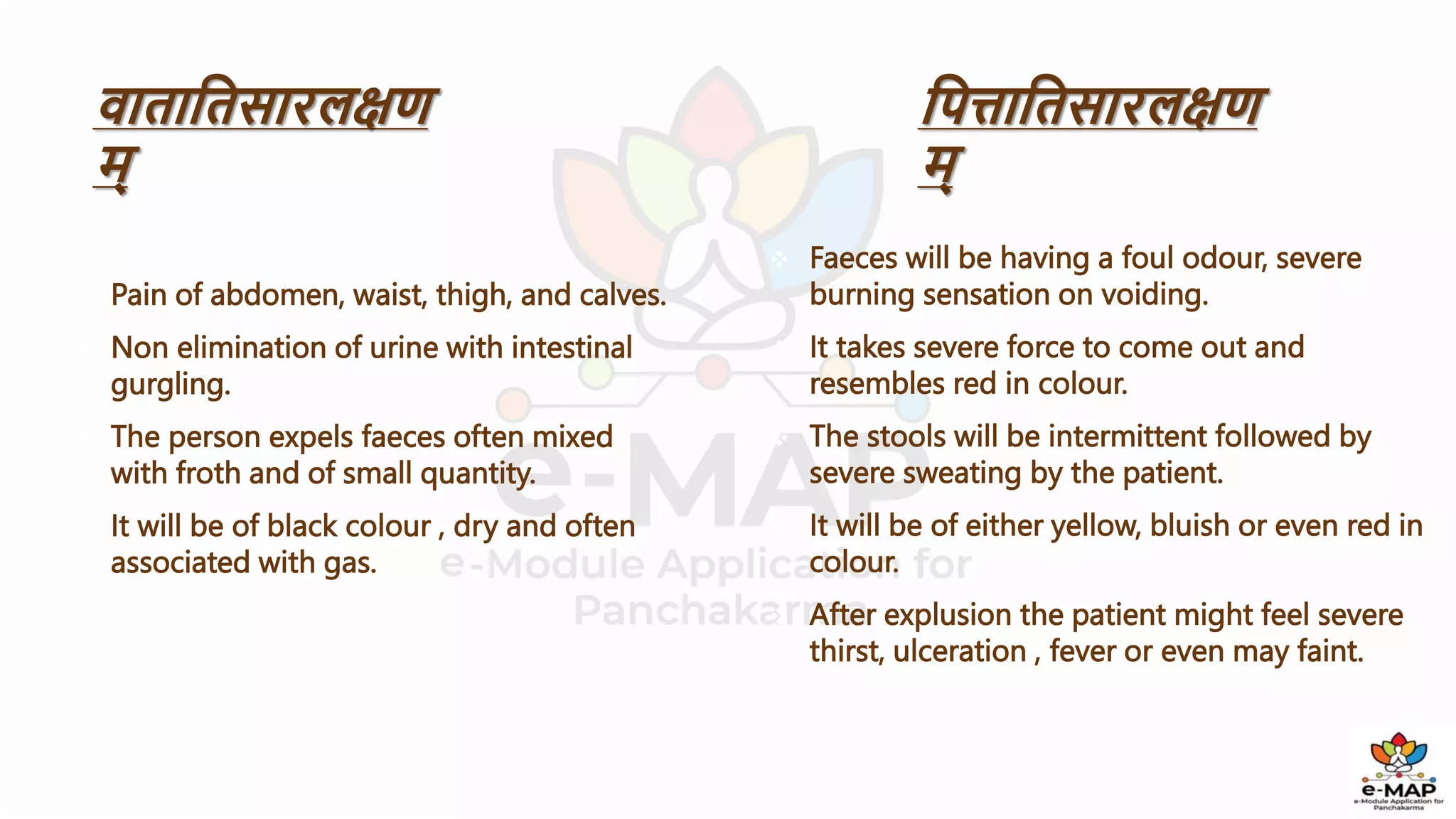 वातातिसारलक्षणम्

Pain of abdomen, waist, thigh, and calves.

Non elimination of urine with intestinal gurgling.

The person expels faeces often mixed with froth and of small quantity.

It will be of black colour , dry and often associated with gas.

पित्तातिसारलक्षणम्

Faeces will be having a foul odour, severe burning sensation on voiding.

It takes severe force to come out and resembles red in colour.

The stools will be intermittent followed by severe sweating by the patient.

It will be of either yellow, bluish or even red in colour.

After explusion the patient might feel severe thirst, ulceration , fever or even may faint.

e-MAP
e-Module Application for Panchakarma

e-MAP
e-Module Application for Panchakarma